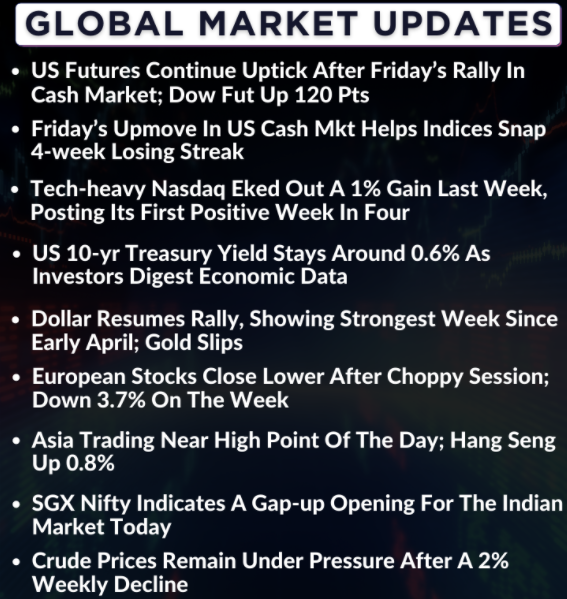 GLOBAL MARKET UPDATES

• US Futures Continue Uptick After Friday's Rally In Cash Market; Dow Fut Up 120 Pts

• Friday's Upmove In US Cash Mkt Helps Indices Snap 4-week Losing Streak

• Tech-heavy Nasdaq Eked Out A 1% Gain Last Week, Posting Its First Positive Week In Four

• US 10-yr Treasury Yield Stays Around 0.6% As Investors Digest Economic Data

• Dollar Resumes Rally, Showing Strongest Week Since Early April; Gold Slips

• European Stocks Close Lower After Choppy Session; Down 3.7% On The Week

• Asia Trading Near High Point Of The Day; Hang Seng Up 0.8%

• SGX Nifty Indicates A Gap-up Opening For The Indian Market Today

• Crude Prices Remain Under Pressure After A 2% Weekly Decline